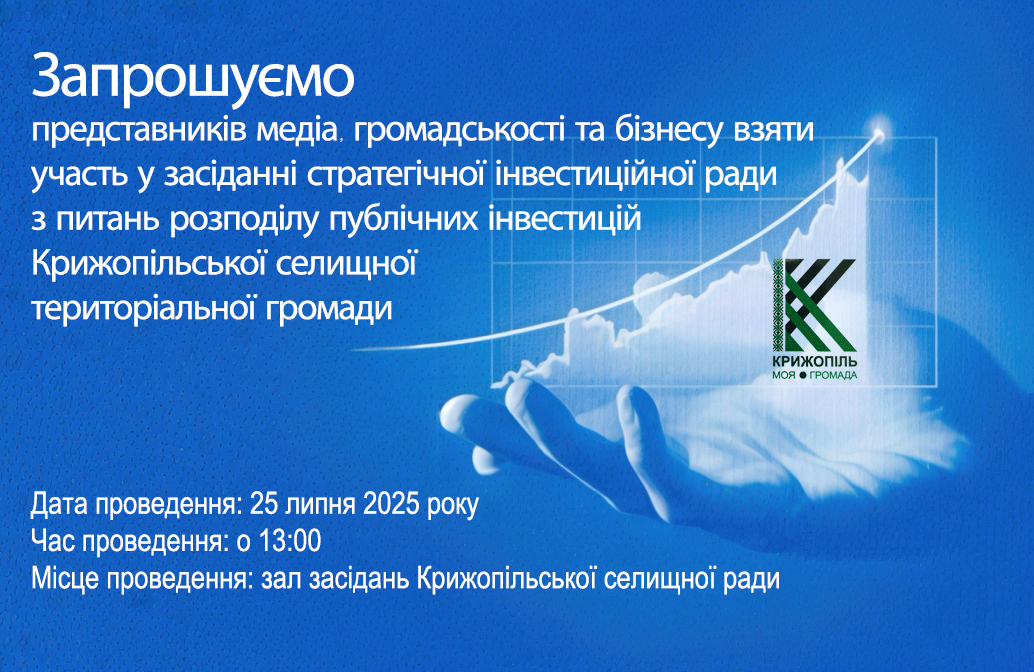 Запрошуємо

представників медіа, громадськості та бізнесу взяти участь у засіданні стратегічної інвестиційної ради з питань розподілу публічних інвестицій Крижопільської селищної територіальної громади

КРИЖОПІЛЬ
МОЯ ● ГРОМАДА

Дата проведення: 25 липня 2025 року
Час проведення: о 13:00
Місце проведення: зал засідань Крижопільської селищної ради